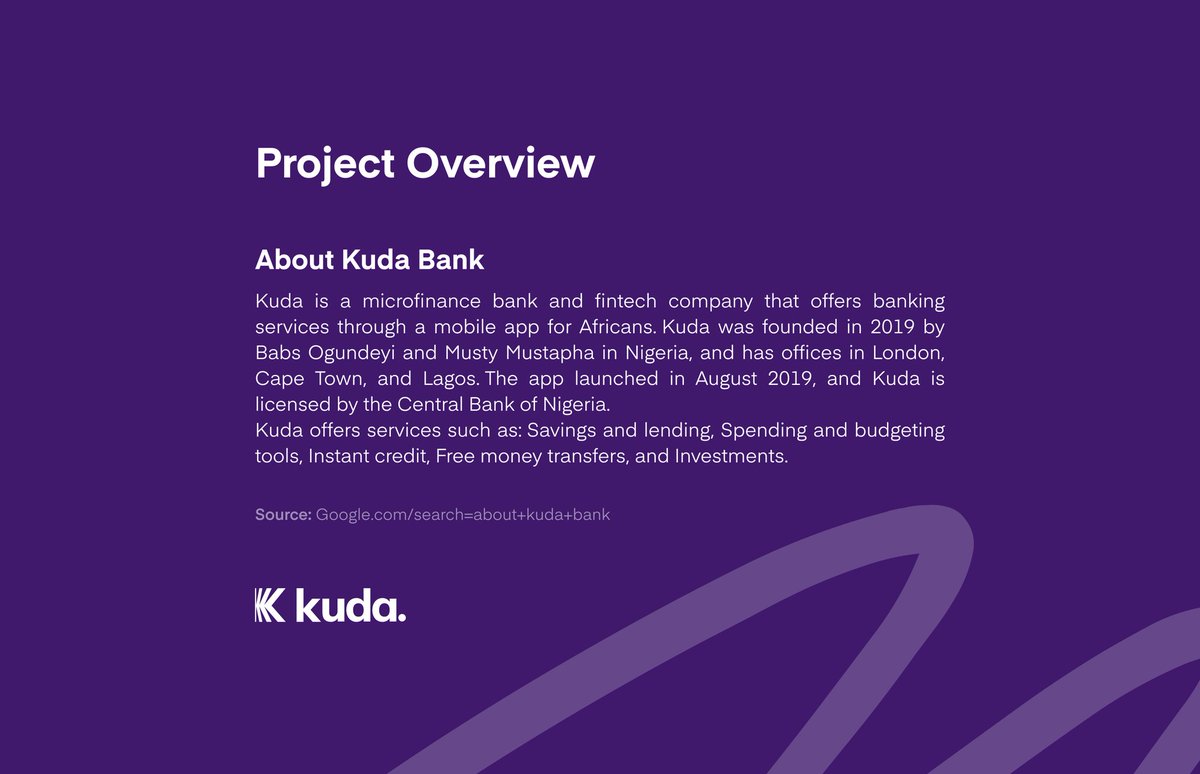 Project Overview

About Kuda Bank

Kuda is a microfinance bank and fintech company that offers banking services through a mobile app for Africans. Kuda was founded in 2019 by Babs Ogundeyi and Musty Mustapha in Nigeria, and has offices in London, Cape Town, and Lagos. The app launched in August 2019, and Kuda is licensed by the Central Bank of Nigeria.
Kuda offers services such as: Savings and lending, Spending and budgeting tools, Instant credit, Free money transfers, and Investments.

Source: Google.com/search=about+kuda+bank

kuda.